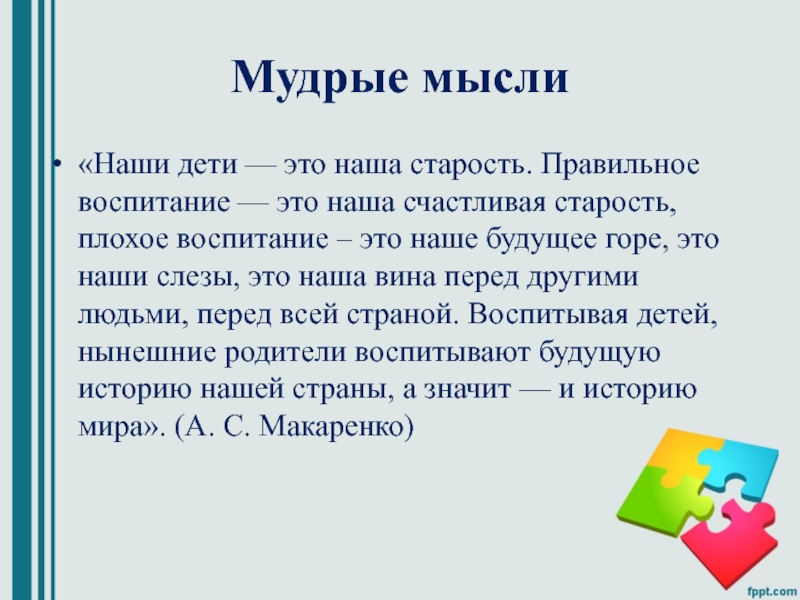 Мудрые мысли

• «Наши дети — это наша старость. Правильное воспитание — это наша счастливая старость, плохое воспитание – это наше будущее горе, это наши слезы, это наша вина перед другими людьми, перед всей страной. Воспитывая детей, нынешние родители воспитывают будущую историю нашей страны, а значит — и историю мира». (А. С. Макаренко)

fppt.com